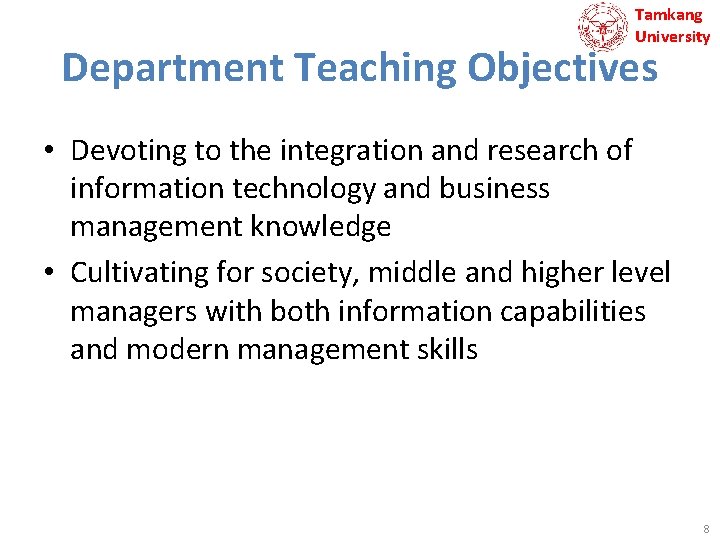 Tamkang University

Department Teaching Objectives

• Devoting to the integration and research of information technology and business management knowledge

• Cultivating for society, middle and higher level managers with both information capabilities and modern management skills

8